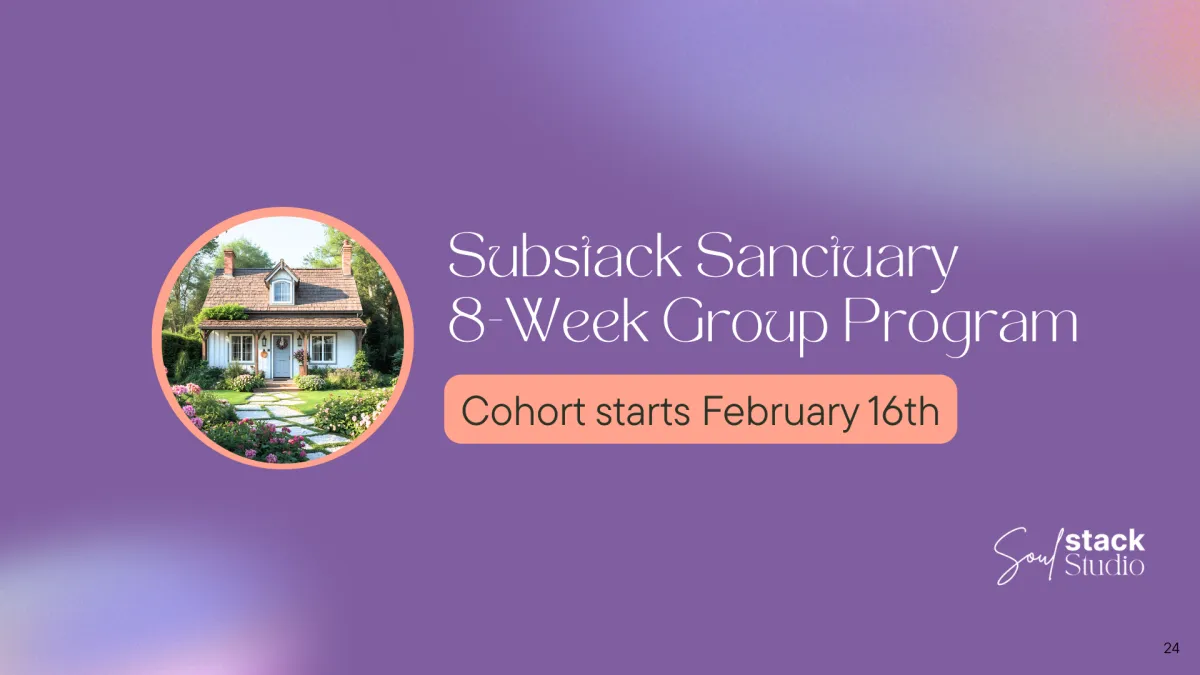 Substack Sanctuary
8-Week Group Program

Cohort starts February 16th

Soul stack Studio

24